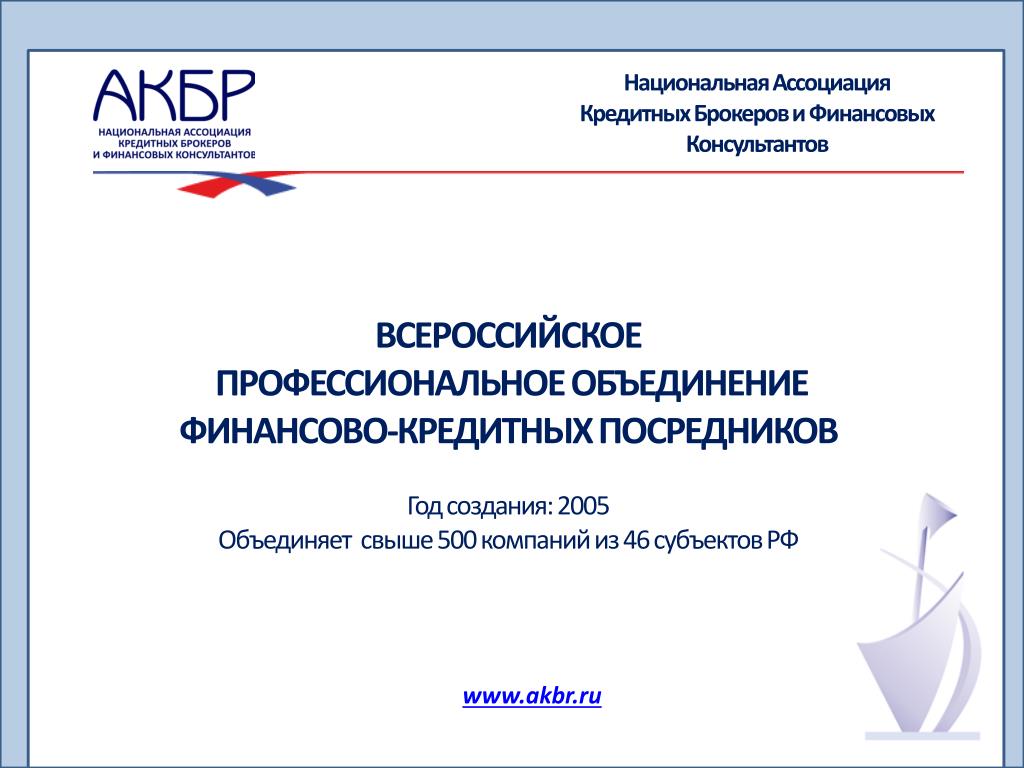 АКБР
НАЦИОНАЛЬНАЯ АССОЦИАЦИЯ КРЕДИТНЫХ БРОКЕРОВ И ФИНАНСОВЫХ КОНСУЛЬТАНТОВ

Национальная Ассоциация Кредитных Брокеров и Финансовых Консультантов

ВСЕРОССИЙСКОЕ ПРОФЕССИОНАЛЬНОЕ ОБЪЕДИНЕНИЕ ФИНАНСОВО-КРЕДИТНЫХ ПОСРЕДНИКОВ

Год создания: 2005
Объединяет свыше 500 компаний из 46 субъектов РФ

www.akbr.ru